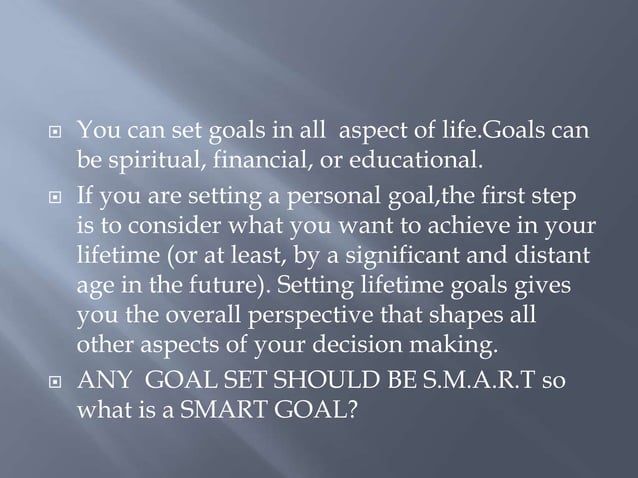 You can set goals in all aspect of life.Goals can be spiritual, financial, or educational.

If you are setting a personal goal,the first step is to consider what you want to achieve in your lifetime (or at least, by a significant and distant age in the future). Setting lifetime goals gives you the overall perspective that shapes all other aspects of your decision making.

ANY GOAL SET SHOULD BE S.M.A.R.T so what is a SMART GOAL?